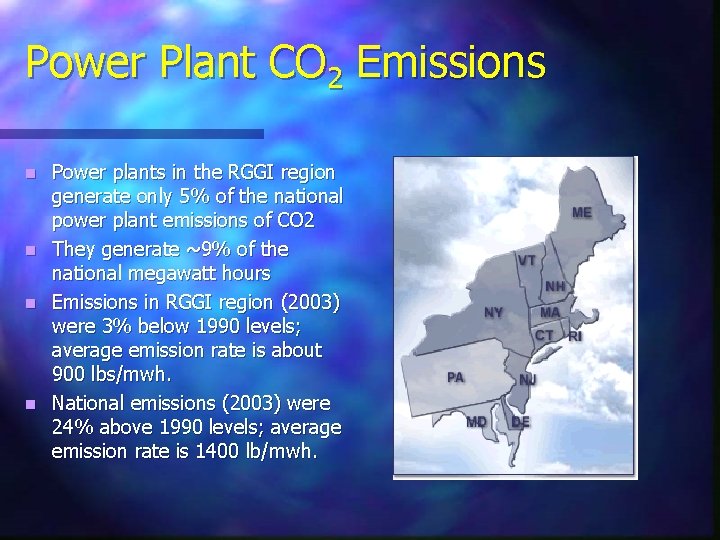 Power Plant $CO_2$ Emissions

- Power plants in the RGGI region generate only 5% of the national power plant emissions of CO2
- They generate ~9% of the national megawatt hours
- Emissions in RGGI region (2003) were 3% below 1990 levels; average emission rate is about 900 lbs/mwh.
- National emissions (2003) were 24% above 1990 levels; average emission rate is 1400 lb/mwh.

ME
VT
NH
NY
MA
CT
RI
PA
NJ
MD
DE